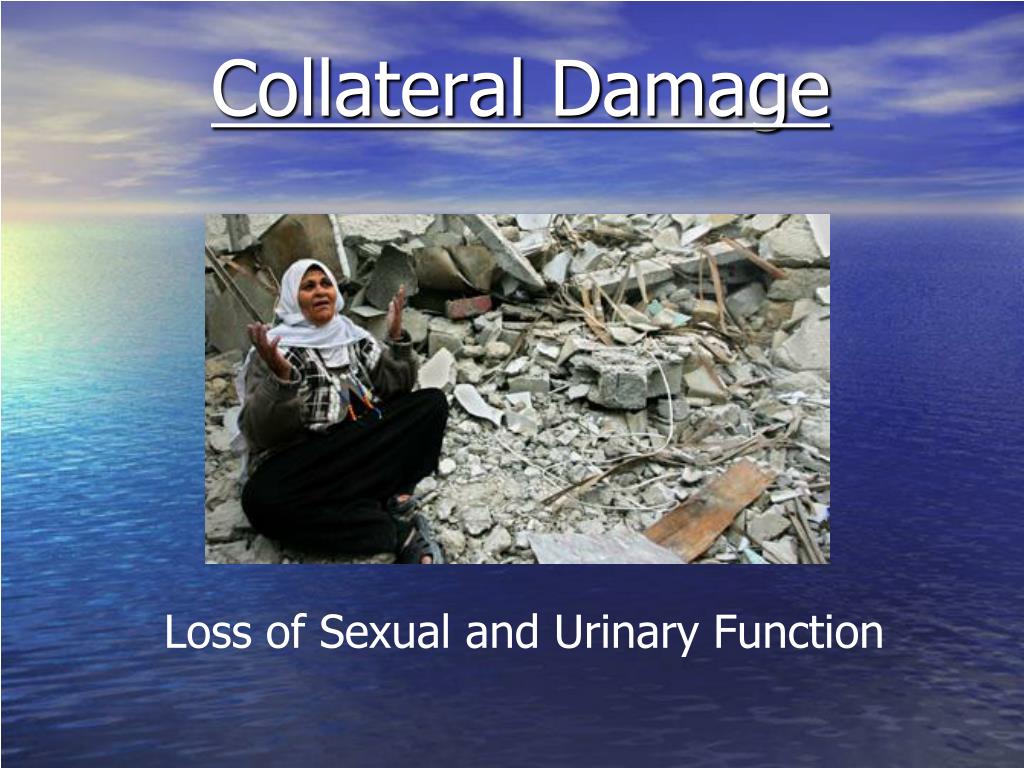 Collateral Damage

Loss of Sexual and Urinary Function